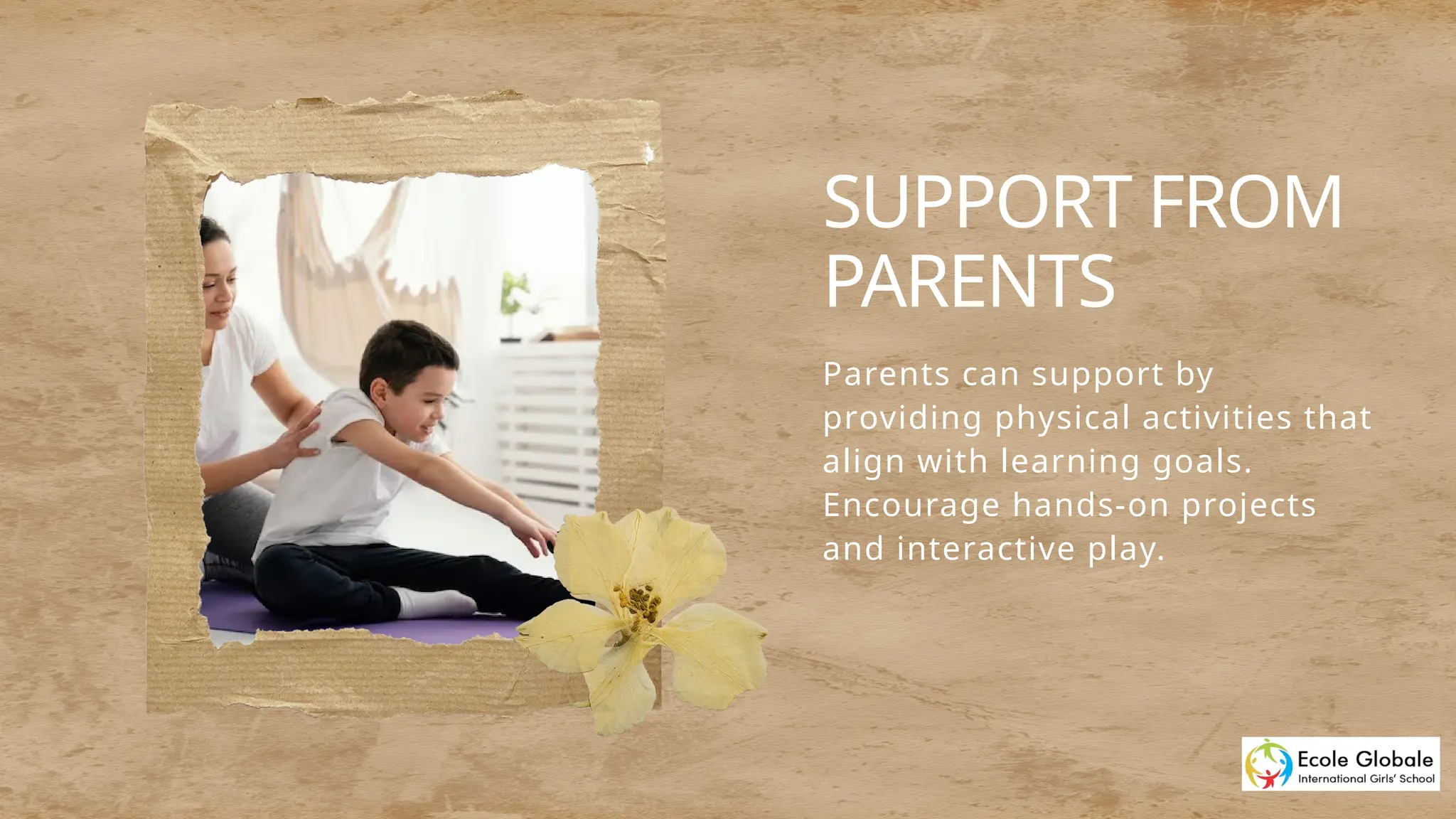 SUPPORT FROM PARENTS

Parents can support by providing physical activities that align with learning goals. Encourage hands-on projects and interactive play.

Ecole Globale
International Girls' School